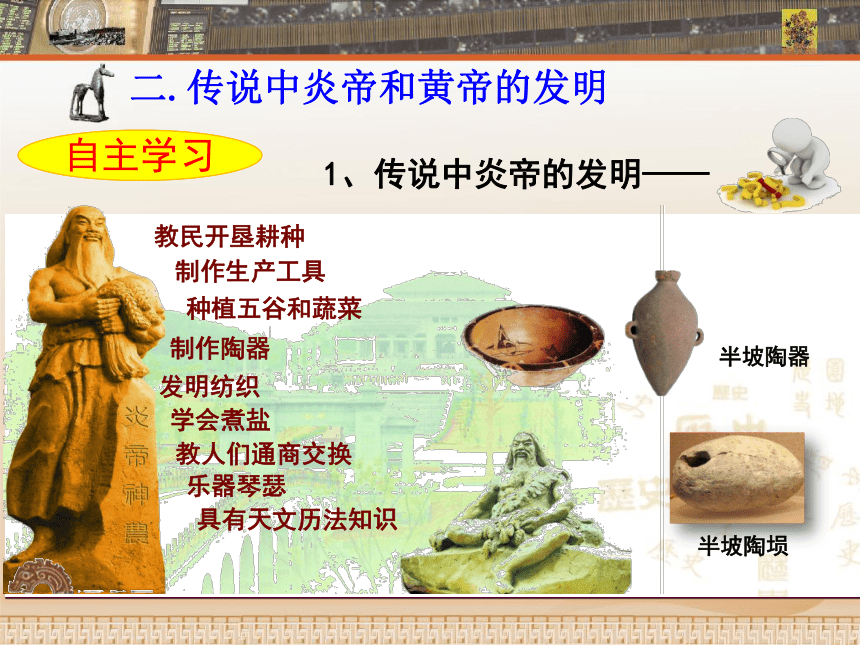 二. 传说中炎帝和黄帝的发明

自主学习

1、传说中炎帝的发明——

教民开垦耕种
制作生产工具
种植五谷和蔬菜
制作陶器
发明纺织
学会煮盐
教人们通商交换
乐器琴瑟
具有天文历法知识

炎帝神農

半坡陶器

半坡陶埙